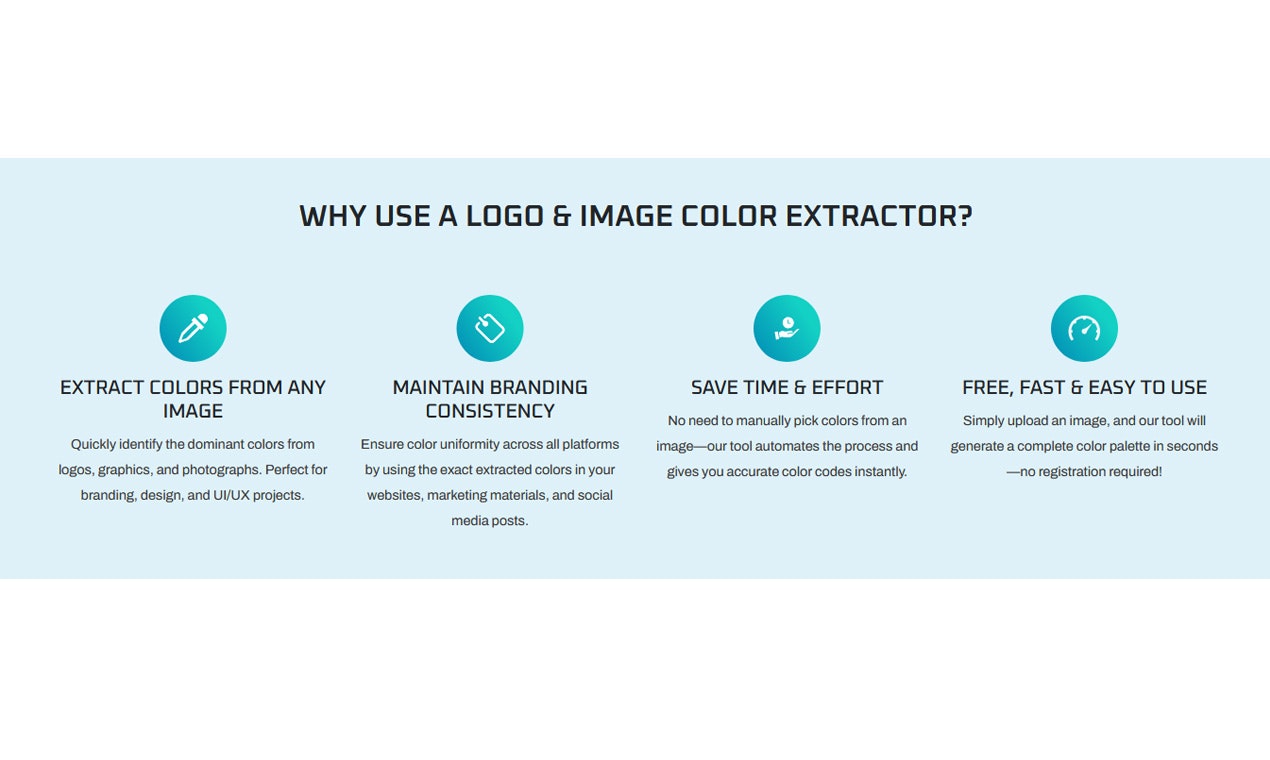 WHY USE A LOGO & IMAGE COLOR EXTRACTOR?

EXTRACT COLORS FROM ANY IMAGE

Quickly identify the dominant colors from logos, graphics, and photographs. Perfect for branding, design, and UI/UX projects.

MAINTAIN BRANDING CONSISTENCY

Ensure color uniformity across all platforms by using the exact extracted colors in your websites, marketing materials, and social media posts.

SAVE TIME & EFFORT

No need to manually pick colors from an image—our tool automates the process and gives you accurate color codes instantly.

FREE, FAST & EASY TO USE

Simply upload an image, and our tool will generate a complete color palette in seconds—no registration required!